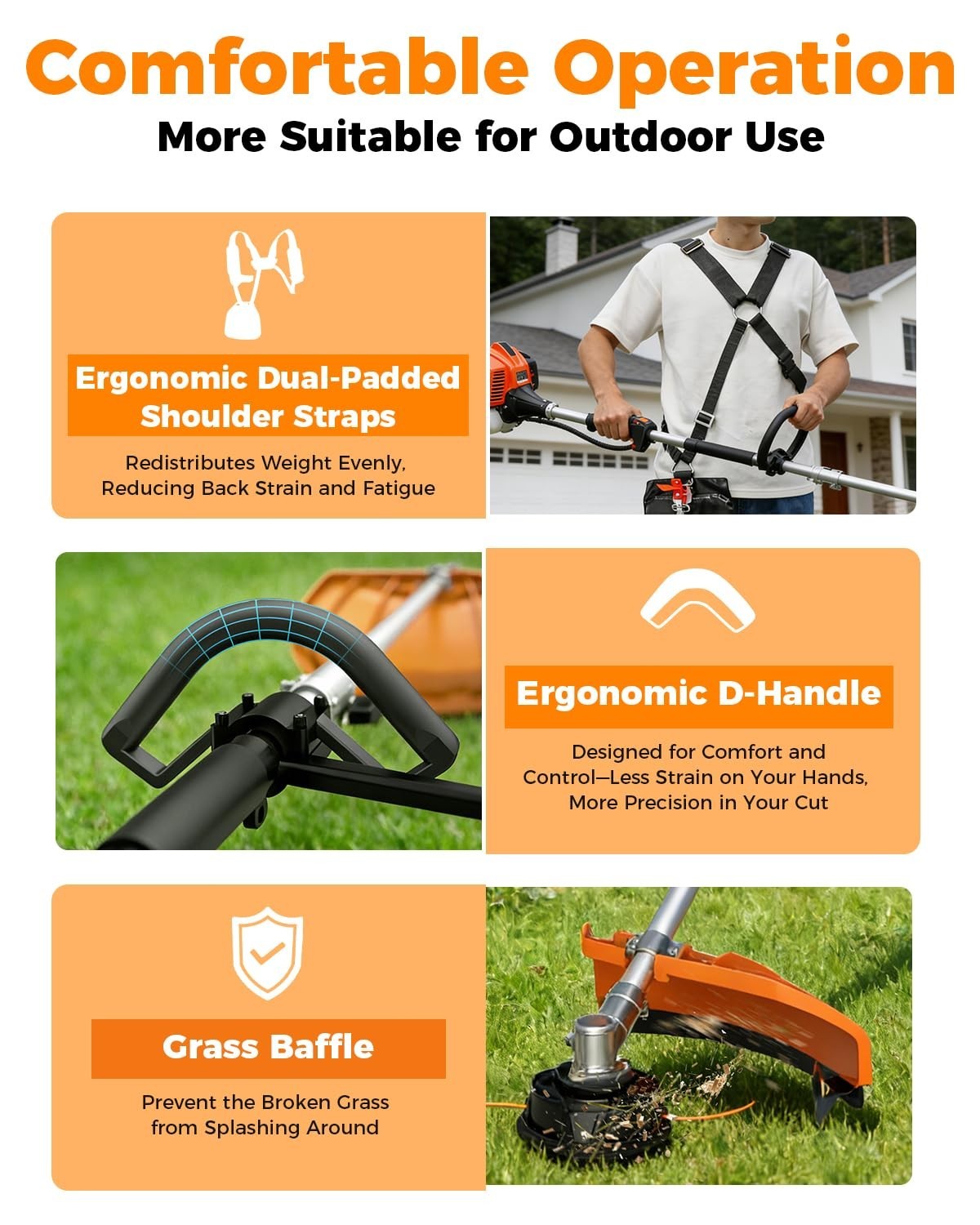 Comfortable Operation
More Suitable for Outdoor Use

Ergonomic Dual-Padded Shoulder Straps

Redistributes Weight Evenly, Reducing Back Strain and Fatigue

Ergonomic D-Handle

Designed for Comfort and Control—Less Strain on Your Hands, More Precision in Your Cut

Grass Baffle

Prevent the Broken Grass from Splashing Around